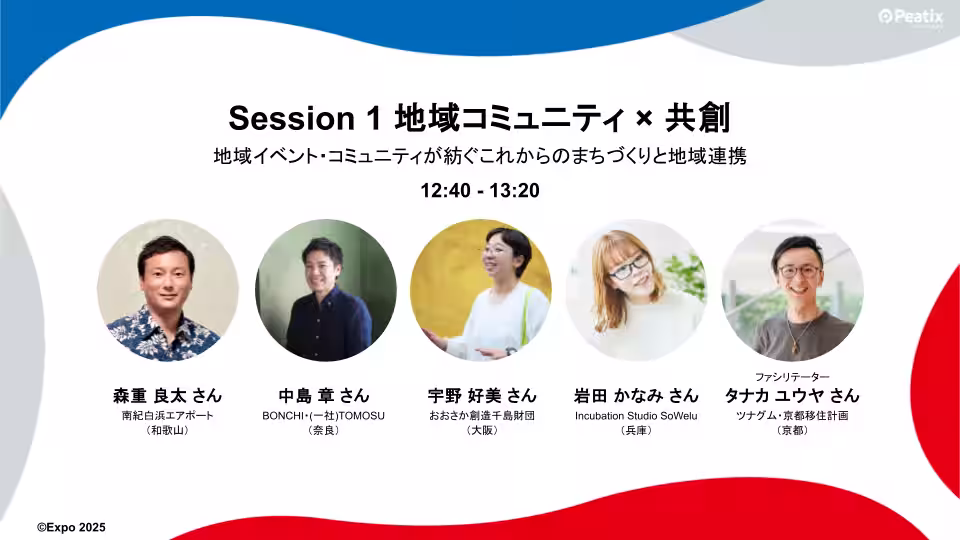 Peatix

Session 1 地域コミュニティ × 共創

地域イベント・コミュニティが紡ぐこれからのまちづくりと地域連携

12:40 - 13:20

森重 良太 さん
南紀白浜エアポート
（和歌山）

中島 章 さん
BONCHI・(一社)TOMOSU
（奈良）

宇野 好美 さん
おおさか創造千島財団
（大阪）

岩田 かなみ さん
Incubation Studio SoWelu
（兵庫）

ファシリテーター
タナカ ユウヤ さん
ツナグム・京都移住計画
（京都）

©Expo 2025